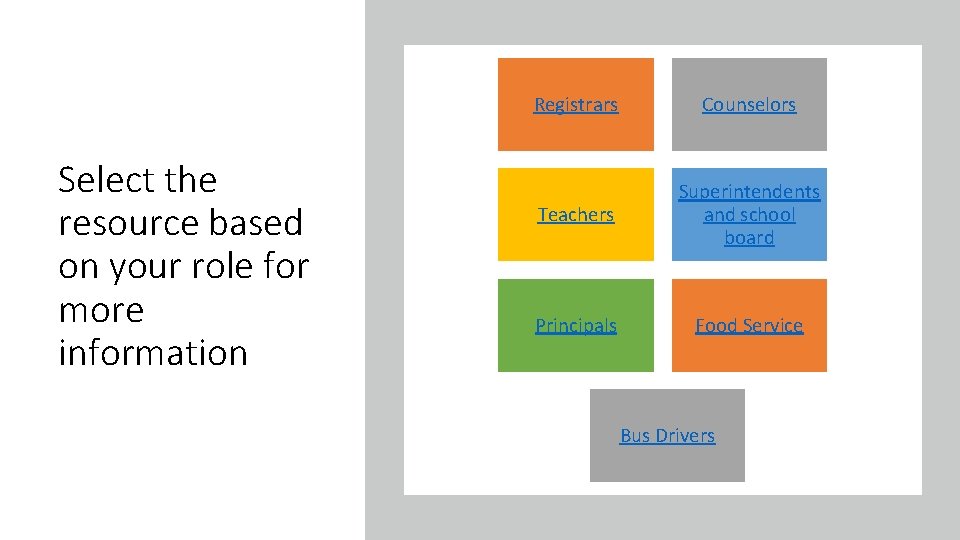 Select the resource based on your role for more information

Registrars

Counselors

Teachers

Superintendents and school board

Principals

Food Service

Bus Drivers